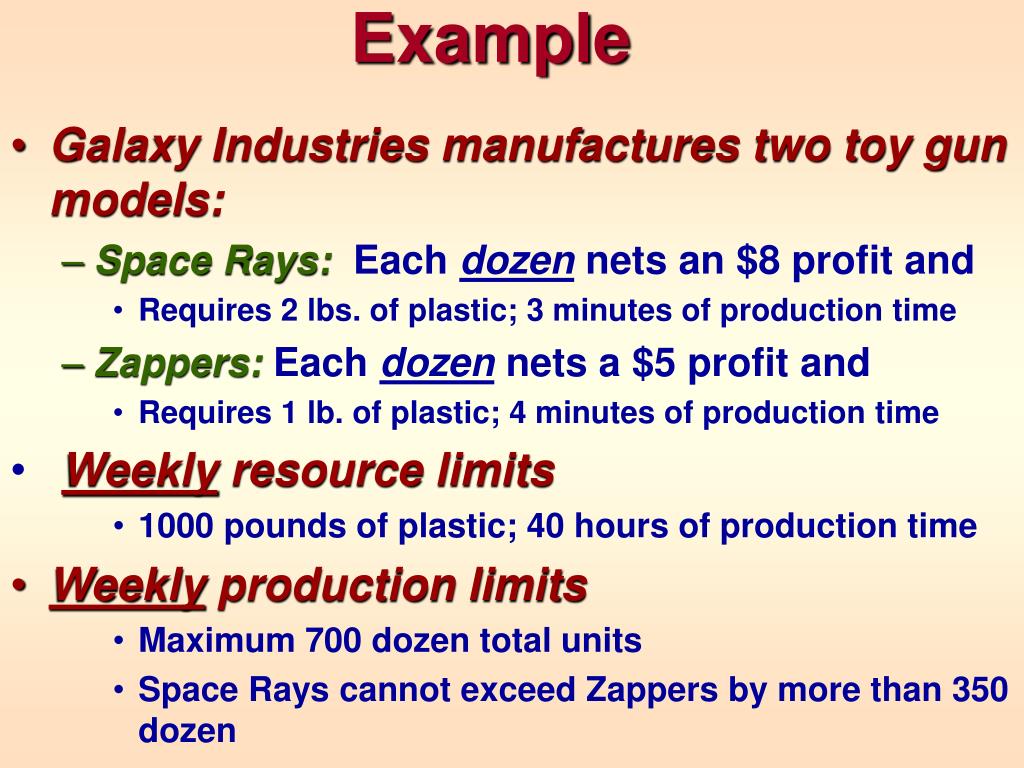 Example

• Galaxy Industries manufactures two toy gun models:
– Space Rays: Each dozen nets an \$8 profit and
• Requires 2 lbs. of plastic; 3 minutes of production time
– Zappers: Each dozen nets a \$5 profit and
• Requires 1 lb. of plastic; 4 minutes of production time
• Weekly resource limits
• 1000 pounds of plastic; 40 hours of production time
• Weekly production limits
• Maximum 700 dozen total units
• Space Rays cannot exceed Zappers by more than 350 dozen